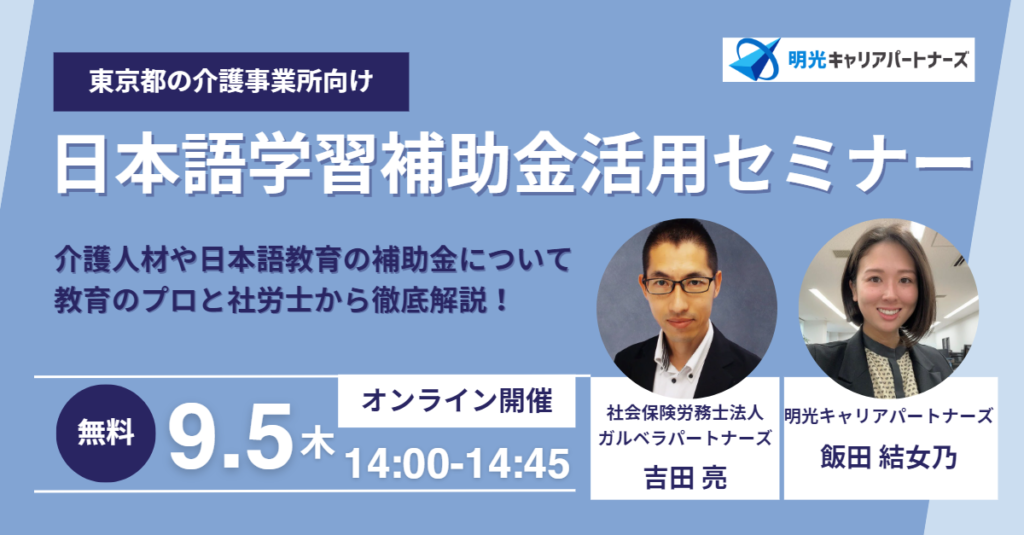 東京都の介護事業所向け

明光キャリアパートナーズ

日本語学習補助金活用セミナー

介護人材や日本語教育の補助金について
教育のプロと社労士から徹底解説！

無料

9.5木

オンライン開催

14:00-14:45

社会保険労務士法人
ガルベラパートナーズ
吉田 亮

明光キャリアパートナーズ
飯田 結女乃